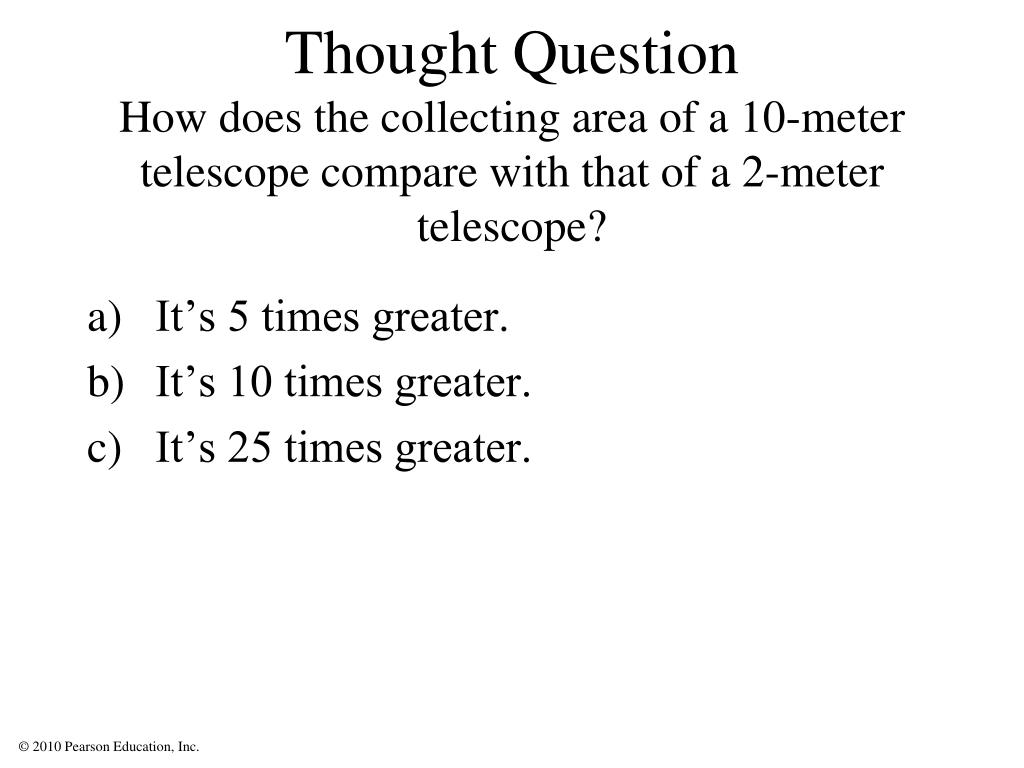 Thought Question

How does the collecting area of a 10-meter telescope compare with that of a 2-meter telescope?

a) It’s 5 times greater.
b) It’s 10 times greater.
c) It’s 25 times greater.

© 2010 Pearson Education, Inc.